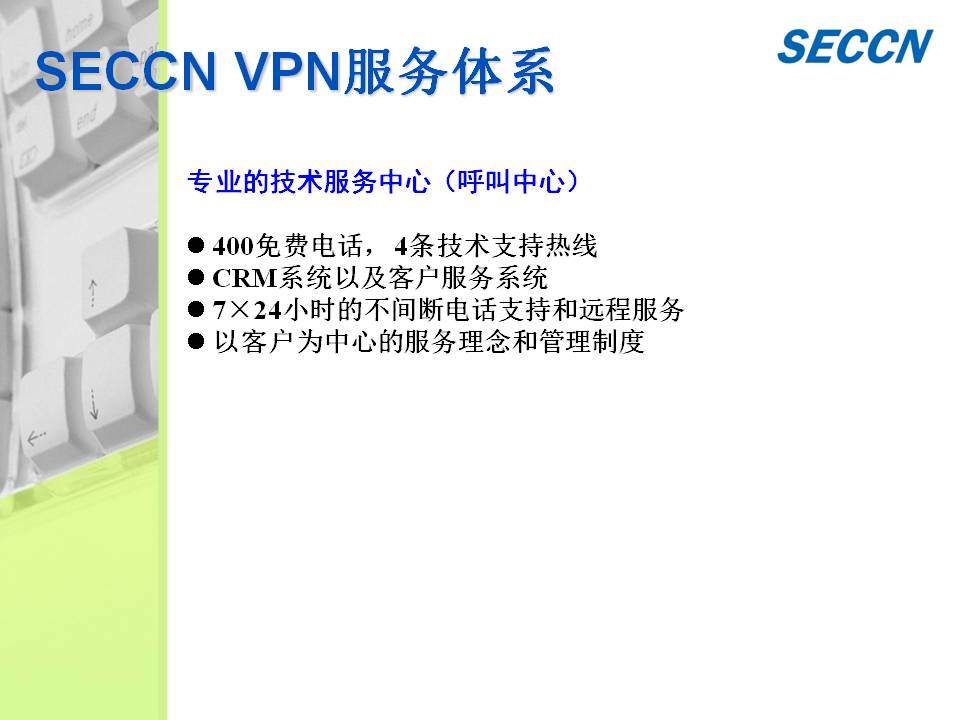 SECCN VPN服务体系

SECCN

专业的技术服务中心（呼叫中心）

● 400免费电话，4条技术支持热线
● CRM系统以及客户服务系统
● 7×24小时的不间断电话支持和远程服务
● 以客户为中心的服务理念和管理制度